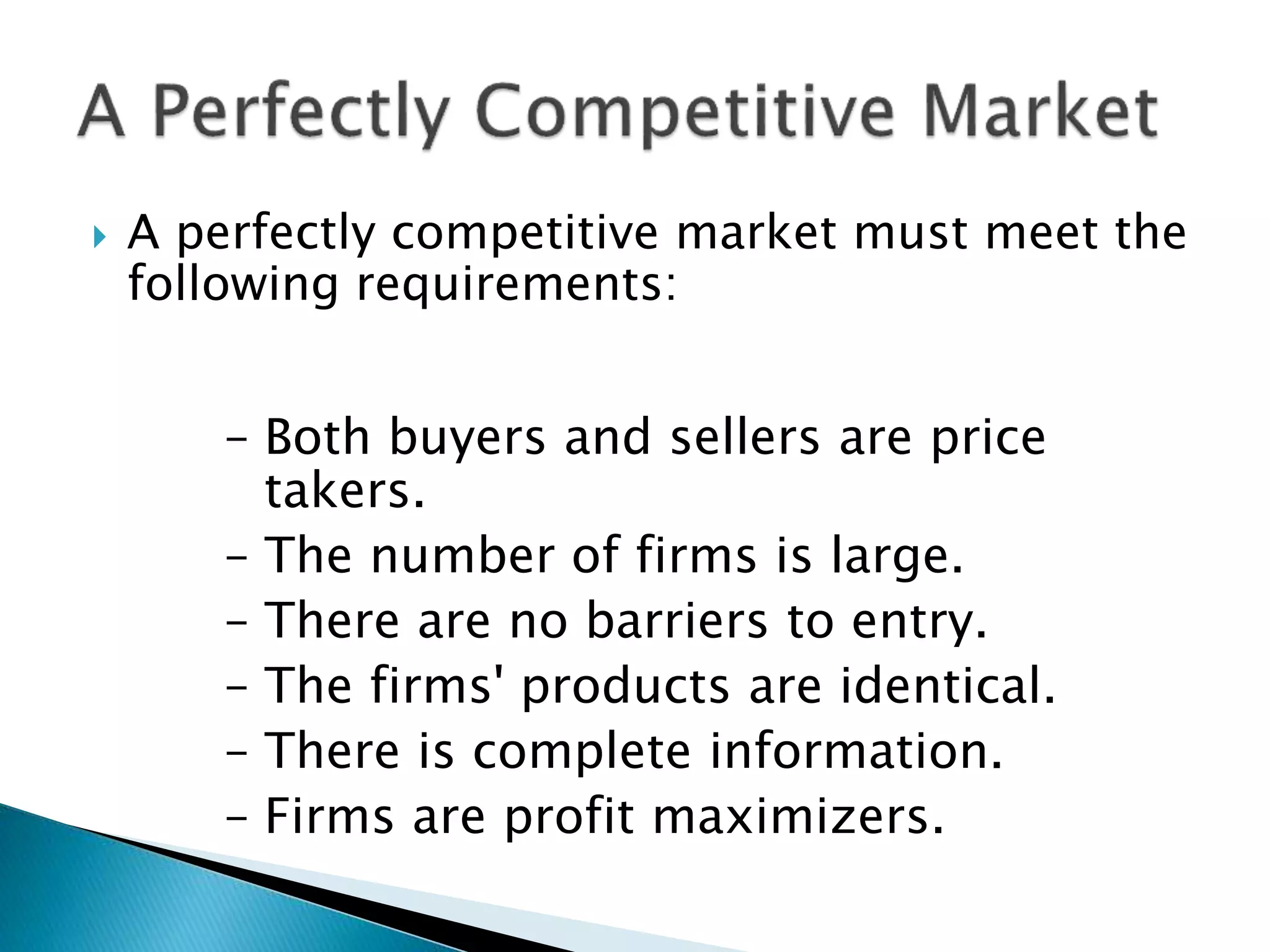 A Perfectly Competitive Market

A perfectly competitive market must meet the following requirements:

– Both buyers and sellers are price takers.
– The number of firms is large.
– There are no barriers to entry.
– The firms' products are identical.
– There is complete information.
– Firms are profit maximizers.